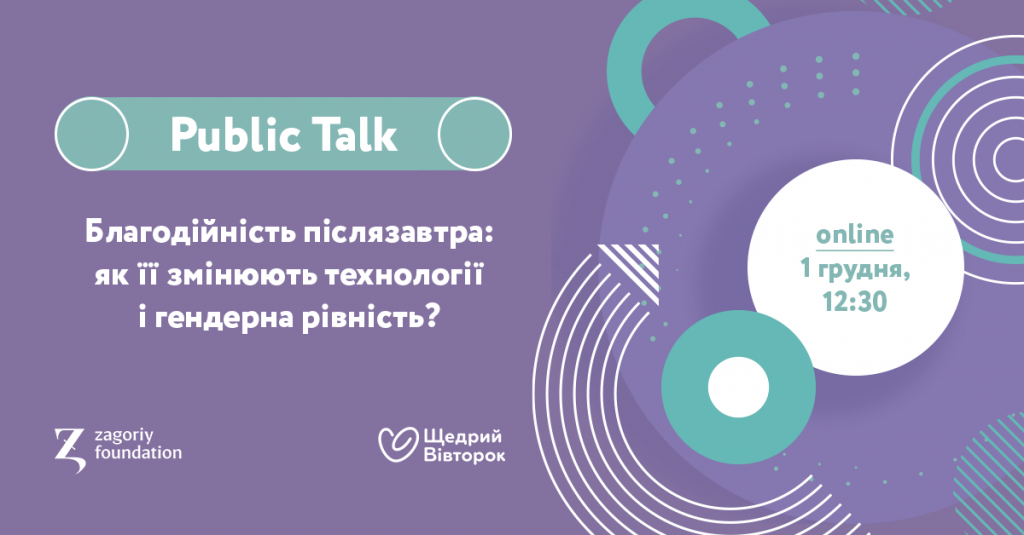 Public Talk

Благодійність післязавтра: як її змінюють технології і гендерна рівність?

online
1 грудня, 12:30

zagoriy foundation

Щедрий Вівторок